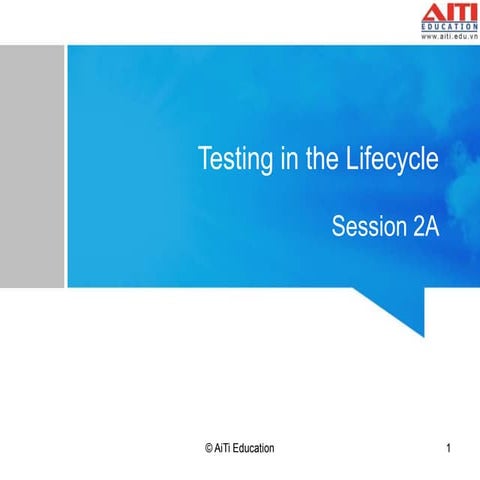 AITI
EDUCATION
www.aiti.edu.vn

Testing in the Lifecycle

Session 2A

© AiTi Education

1